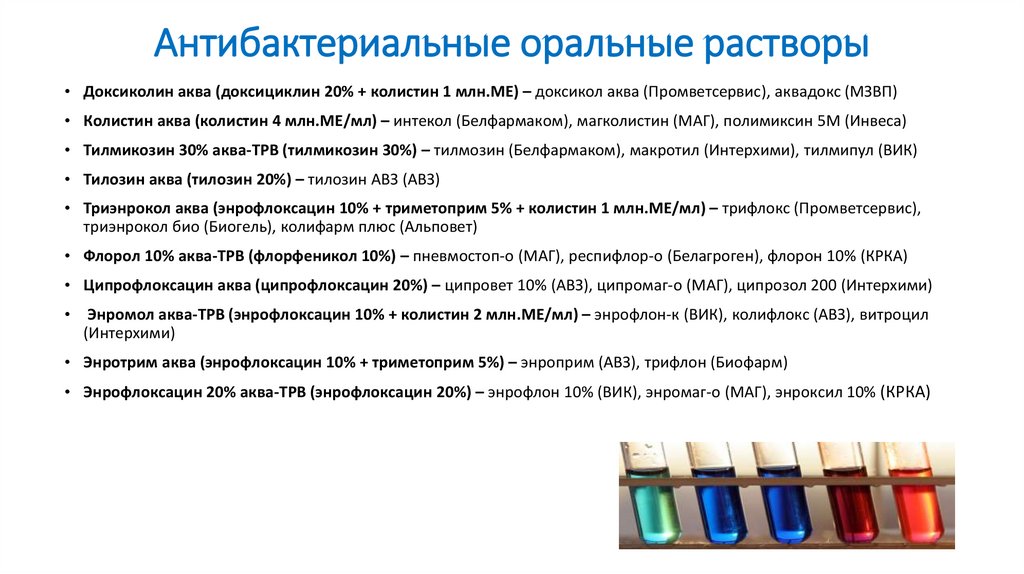 Антибактериальные оральные растворы

• Доксиколин аква (доксициклин 20% + колистин 1 млн.МЕ) – доксикол аква (Промветсервис), аквадокс (МЗВП)

• Колистин аква (колистин 4 млн.МЕ/мл) – интекол (Белфармаком), магколистин (МАГ), полимиксин 5М (Инвеса)

• Тилмикозин 30% аква-ТРВ (тилмикозин 30%) – тилмозин (Белфармаком), макротил (Интерхими), тилмипул (ВИК)

• Тилозин аква (тилозин 20%) – тилозин АВЗ (АВЗ)

• Триэнрокол аква (энрофлоксацин 10% + триметоприм 5% + колистин 1 млн.МЕ/мл) – трифлокс (Промветсервис), триэнрокол био (Биогель), колифарм плюс (Альповет)

• Флорол 10% аква-ТРВ (флорфеникол 10%) – пневмостоп-о (МАГ), респифлор-о (Белагроген), флорон 10% (КРКА)

• Ципрофлоксацин аква (ципрофлоксацин 20%) – ципровет 10% (АВЗ), ципромаг-о (МАГ), ципрозол 200 (Интерхими)

• Энромол аква-ТРВ (энрофлоксацин 10% + колистин 2 млн.МЕ/мл) – энрофлон-к (ВИК), колифлокс (АВЗ), витроцил (Интерхими)

• Энротрим аква (энрофлоксацин 10% + триметоприм 5%) – энроприм (АВЗ), трифлон (Биофарм)

• Энрофлоксацин 20% аква-ТРВ (энрофлоксацин 20%) – энрофлон 10% (ВИК), энромаг-о (МАГ), энроксил 10% (КРКА)